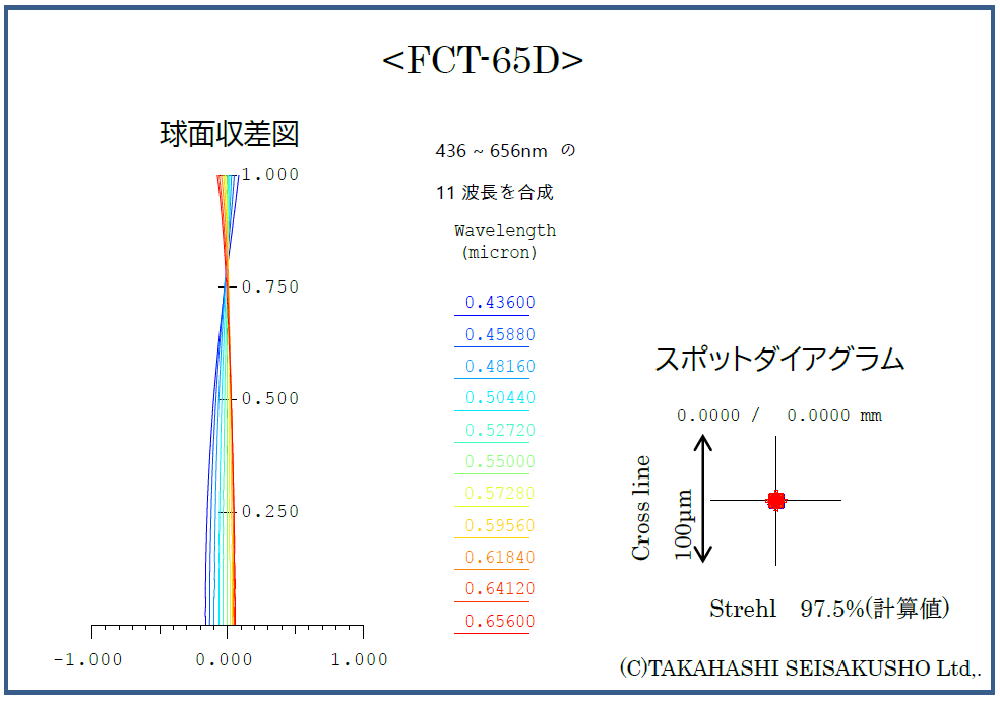 <FCT-65D>

球面収差図

1.000
0.750
0.500
0.250
-1.000
0.000
1.000

436 ~ 656nm の

11 波長を合成

Wavelength (micron)

0.43600
0.45880
0.48160
0.50440
0.52720
0.55000
0.57280
0.59560
0.61840
0.64120
0.65600

スポットダイアグラム

0.0000 / 0.0000 mm

Cross line

100μm

Strehl 97.5%(計算値)

(C)TAKAHASHI SEISAKUSHO Ltd,.